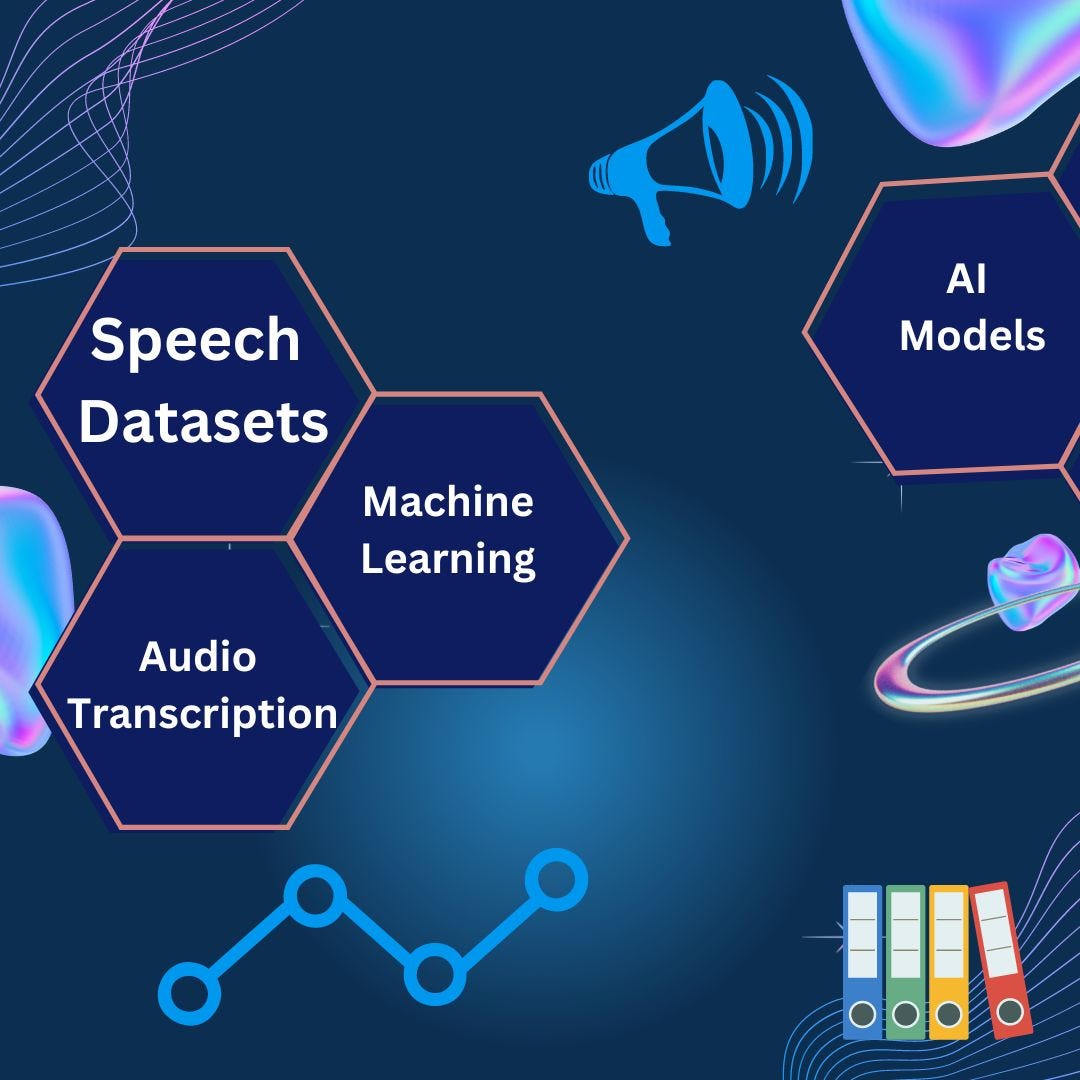 Speech Datasets

Machine Learning

Audio Transcription

AI Models